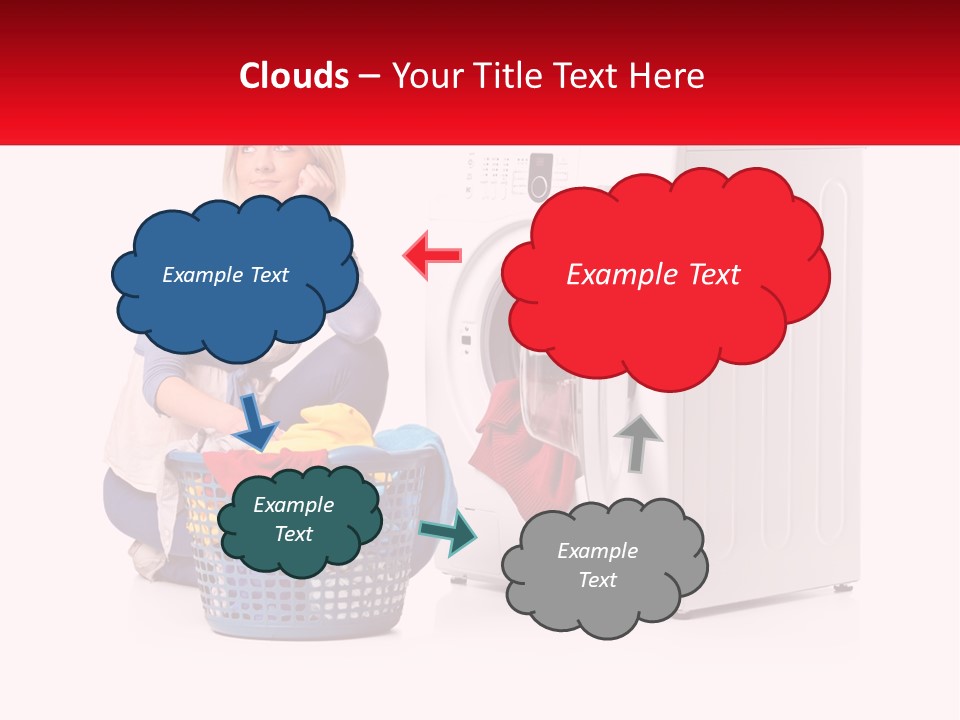 Clouds – Your Title Text Here

Example Text

Example Text

Example Text

Example Text